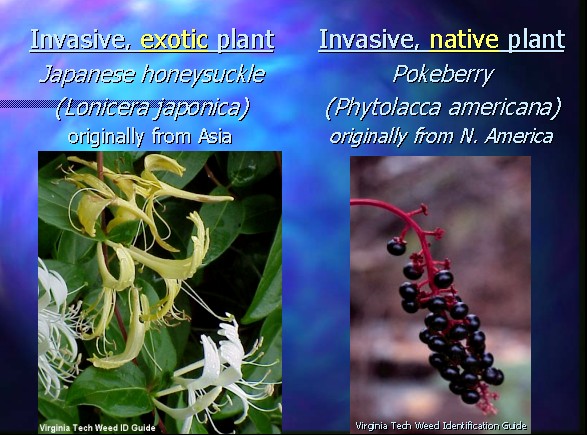 Invasive, exotic plant
Japanese honeysuckle
(Lonicera japonica)
originally from Asia

Virginia Tech Weed ID Guide

Invasive, native plant
Pokeberry
(Phytolacca americana)
originally from N. America

Virginia Tech Weed Identification Guide